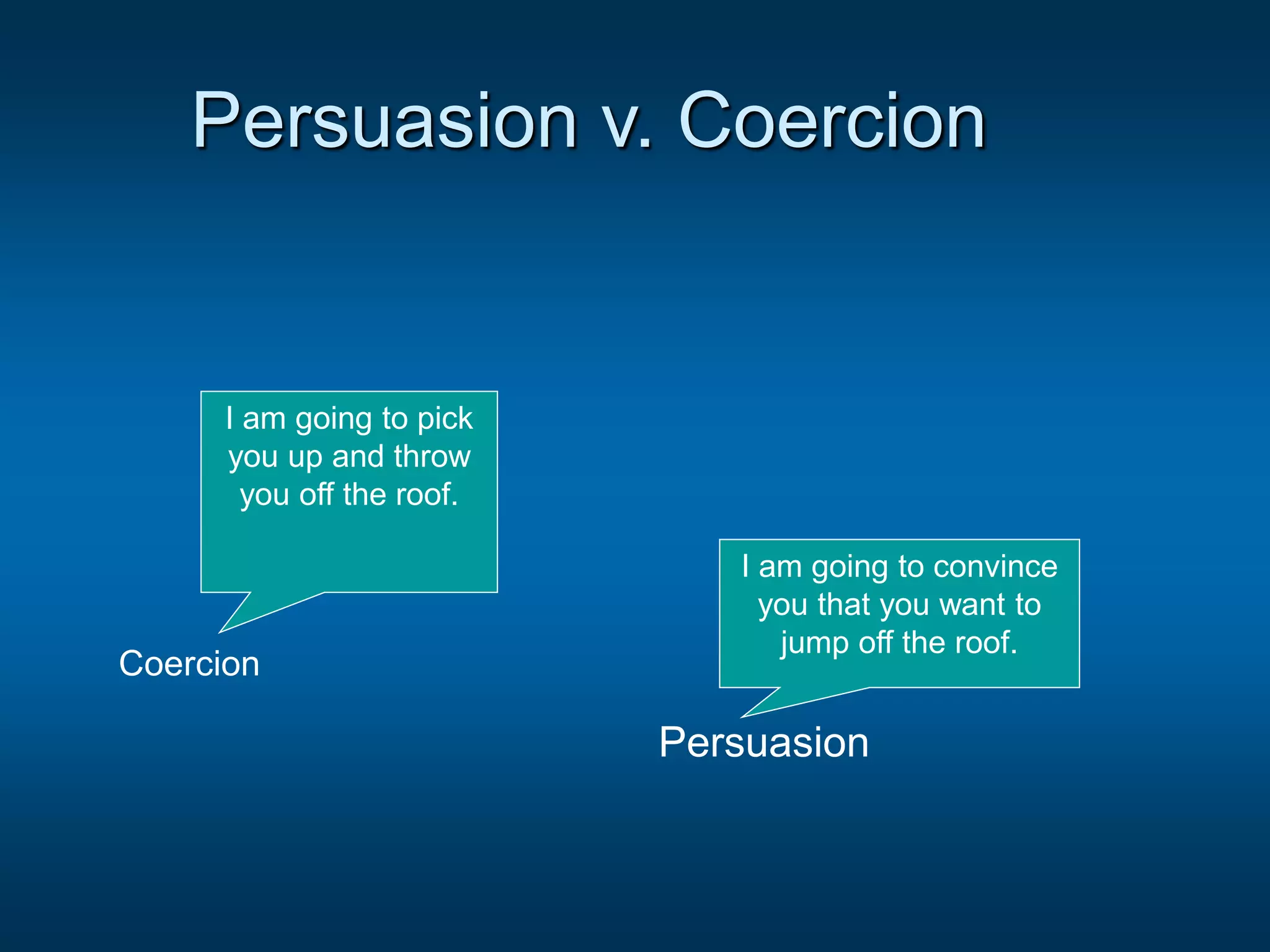 Persuasion v. Coercion

I am going to pick you up and throw you off the roof.

Coercion

I am going to convince you that you want to jump off the roof.

Persuasion